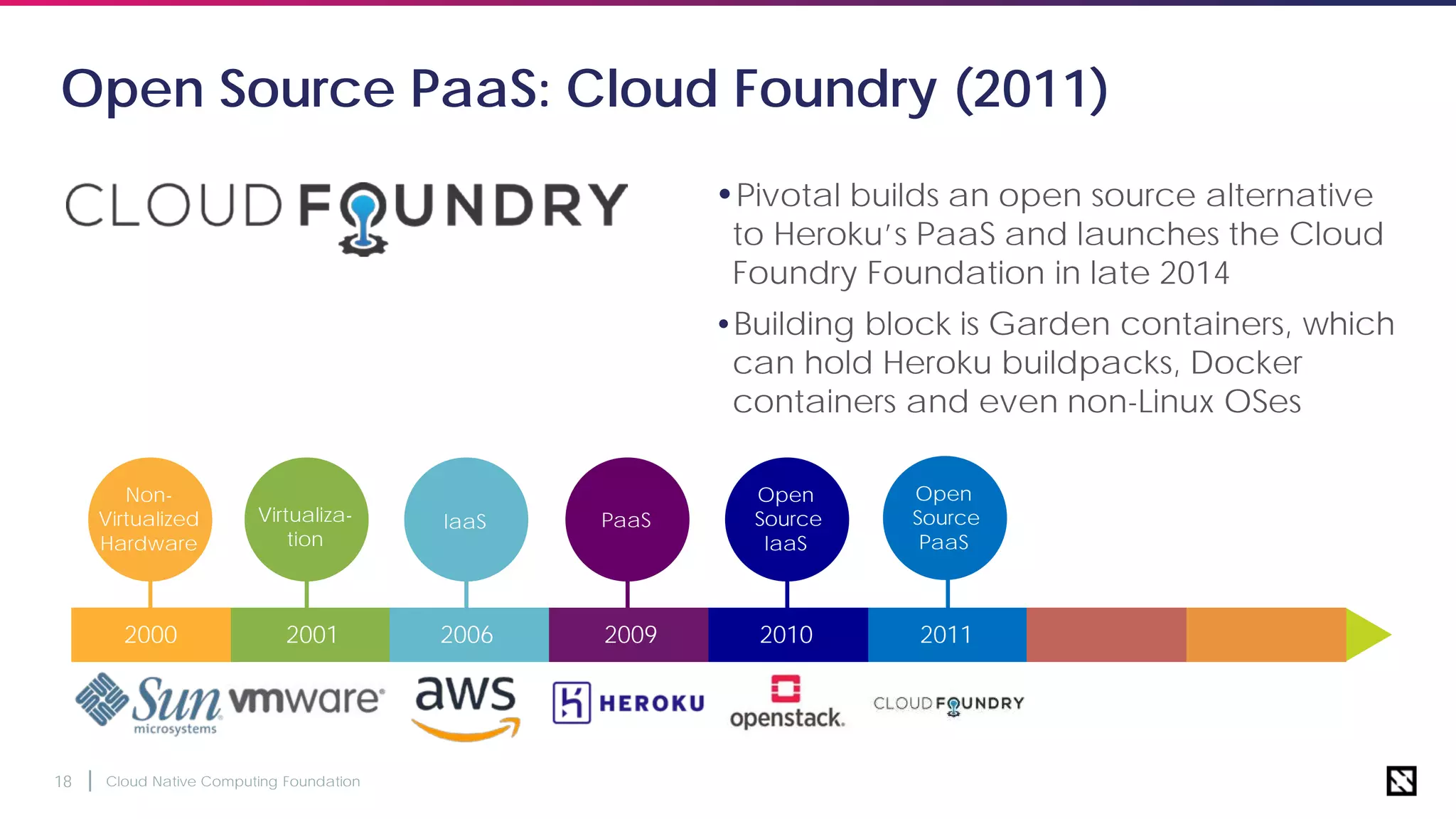 Open Source PaaS: Cloud Foundry (2011)

CLOUD FOUNDRY

• Pivotal builds an open source alternative to Heroku's PaaS and launches the Cloud Foundry Foundation in late 2014

• Building block is Garden containers, which can hold Heroku buildpacks, Docker containers and even non-Linux OSes

Non-Virtualized Hardware

Virtualization

IaaS

PaaS

Open Source IaaS

Open Source PaaS

2000

2001

2006

2009

2010

2011

Sun microsystems

vmware

aws

HEROKU

openstack.

CLOUD FOUNDRY

18 | Cloud Native Computing Foundation